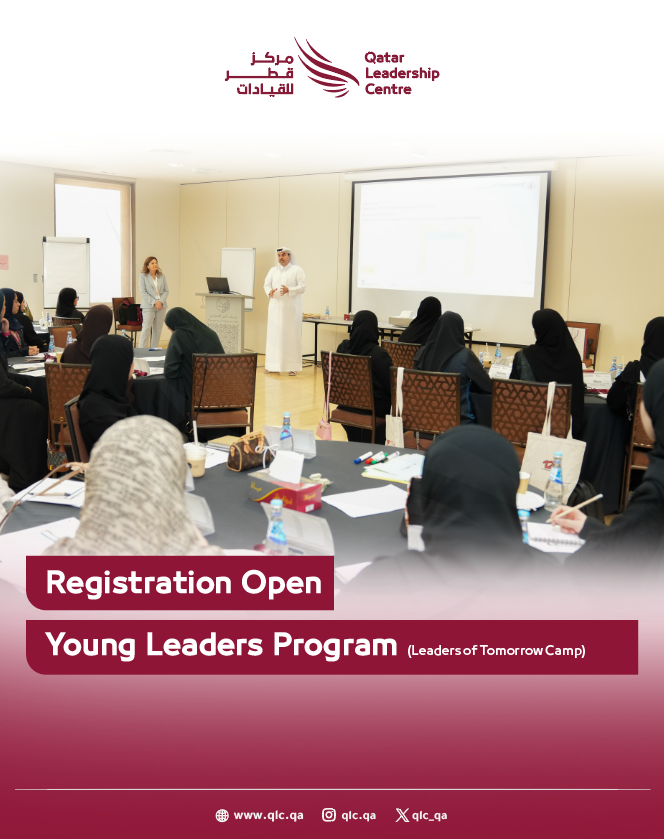 مركز قطر للقيادات

Qatar Leadership Centre

Registration Open

Young Leaders Program (Leaders of Tomorrow Camp)

www.qlc.qa qlc.qa qlc_qa